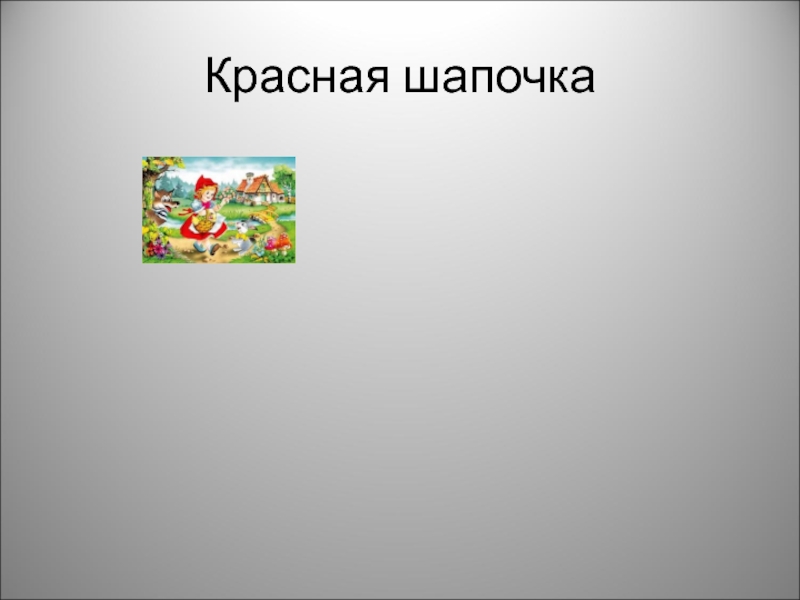 Красная шапочка